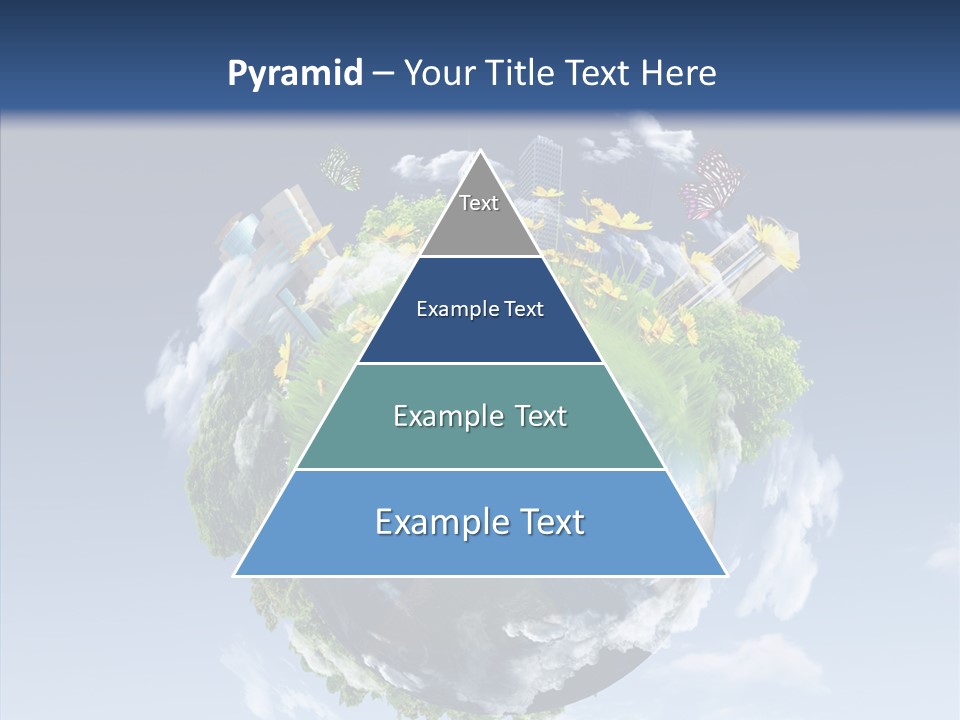 Pyramid – Your Title Text Here

Text

Example Text

Example Text

Example Text